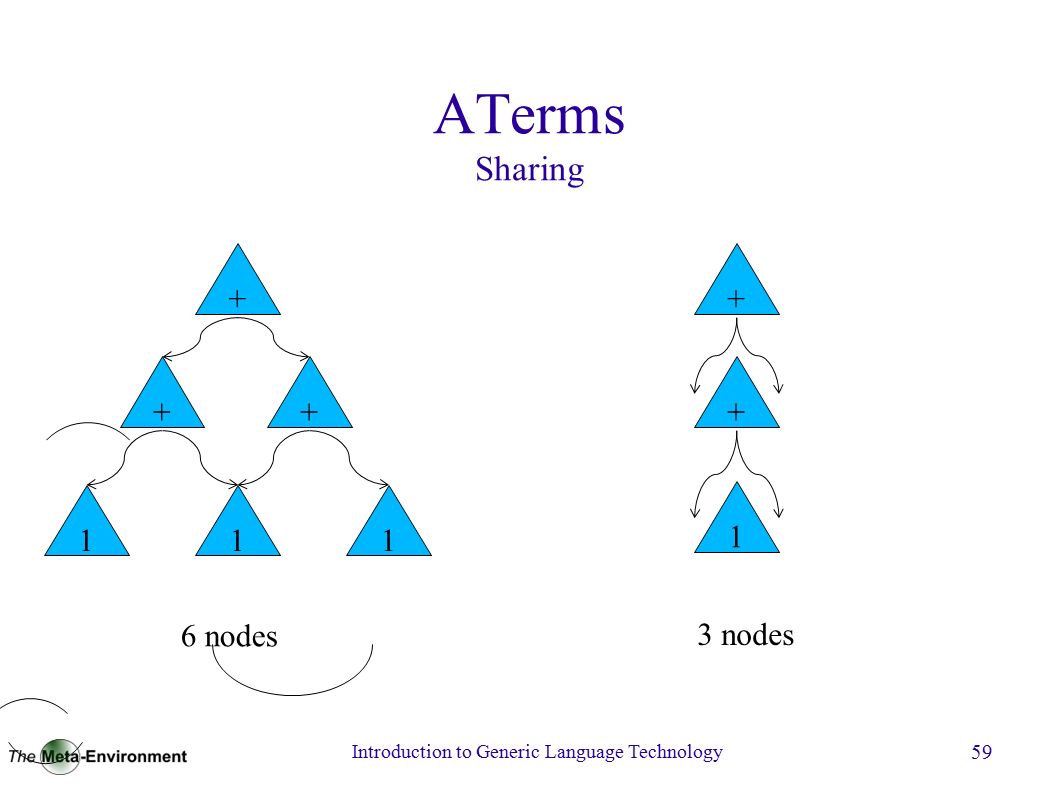 ATerms
Sharing

+

+ +

1 1 1

6 nodes

+

+

1

3 nodes

The Meta-Environment

Introduction to Generic Language Technology

59